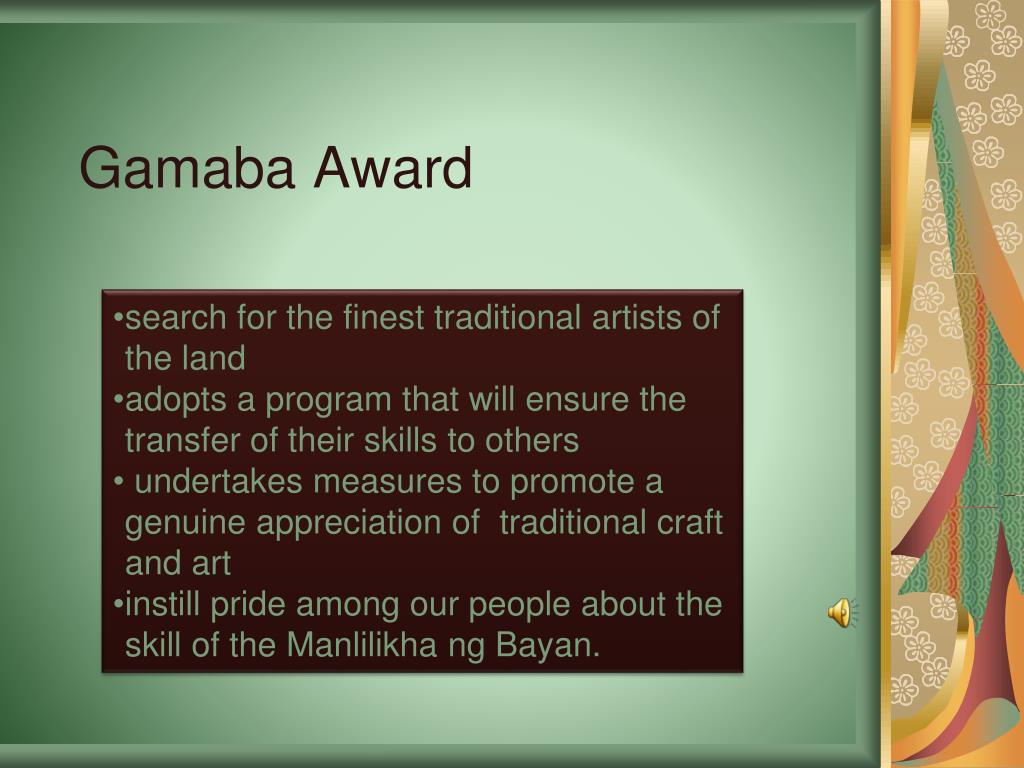 Gamaba Award

•search for the finest traditional artists of the land
•adopts a program that will ensure the transfer of their skills to others
• undertakes measures to promote a genuine appreciation of traditional craft and art
•instill pride among our people about the skill of the Manlilikha ng Bayan.